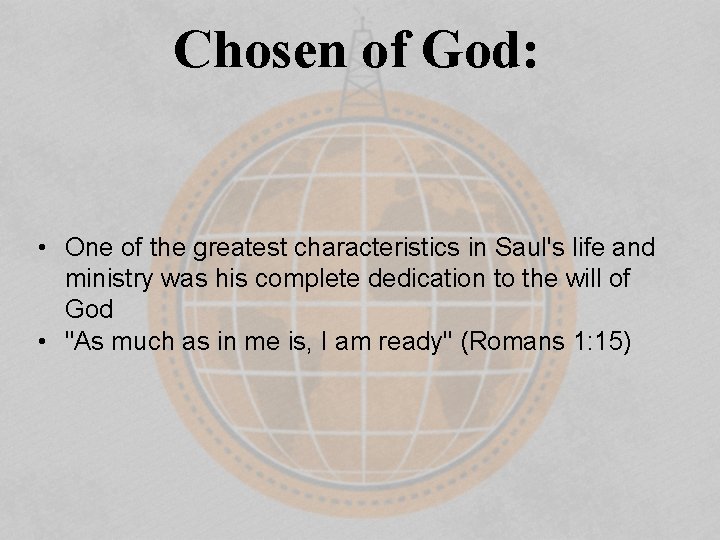 Chosen of God:

• One of the greatest characteristics in Saul's life and ministry was his complete dedication to the will of God
• "As much as in me is, I am ready" (Romans 1:15)